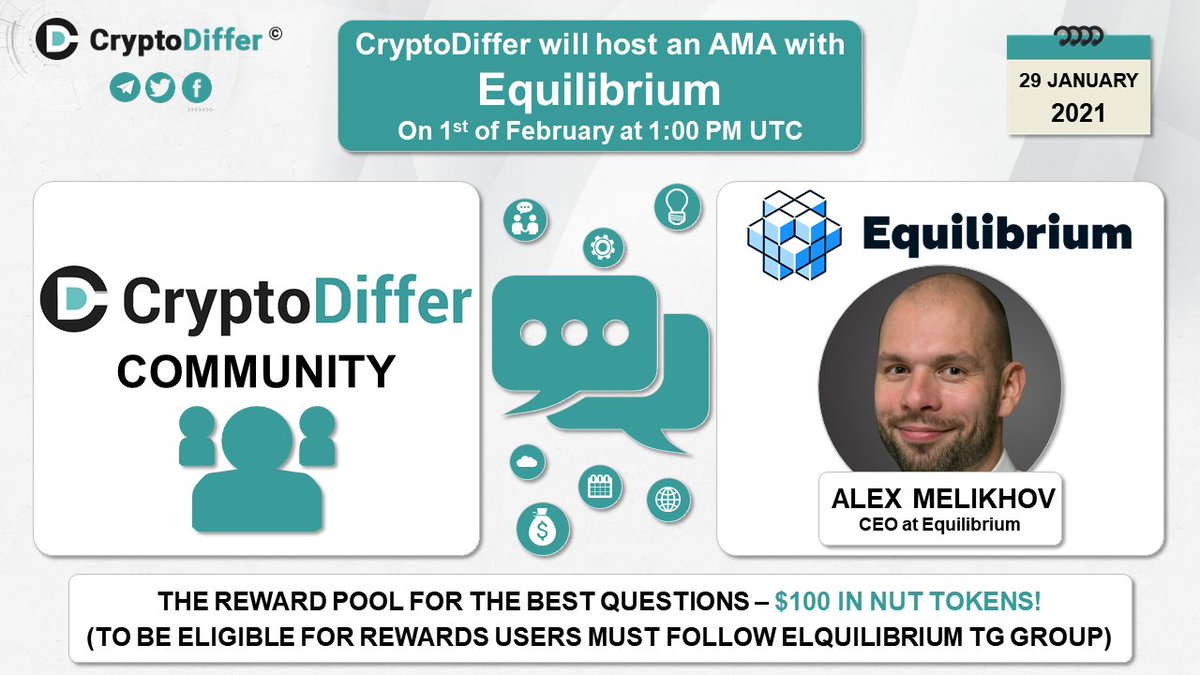 CryptoDiffer ©

CryptoDiffer will host an AMA with
Equilibrium
On 1st of February at 1:00 PM UTC

29 JANUARY
2021

CryptoDiffer
COMMUNITY

Equilibrium

ALEX MELIKHOV
CEO at Equilibrium

THE REWARD POOL FOR THE BEST QUESTIONS – $100 IN NUT TOKENS!
(TO BE ELIGIBLE FOR REWARDS USERS MUST FOLLOW ELQUILIBRIUM TG GROUP)